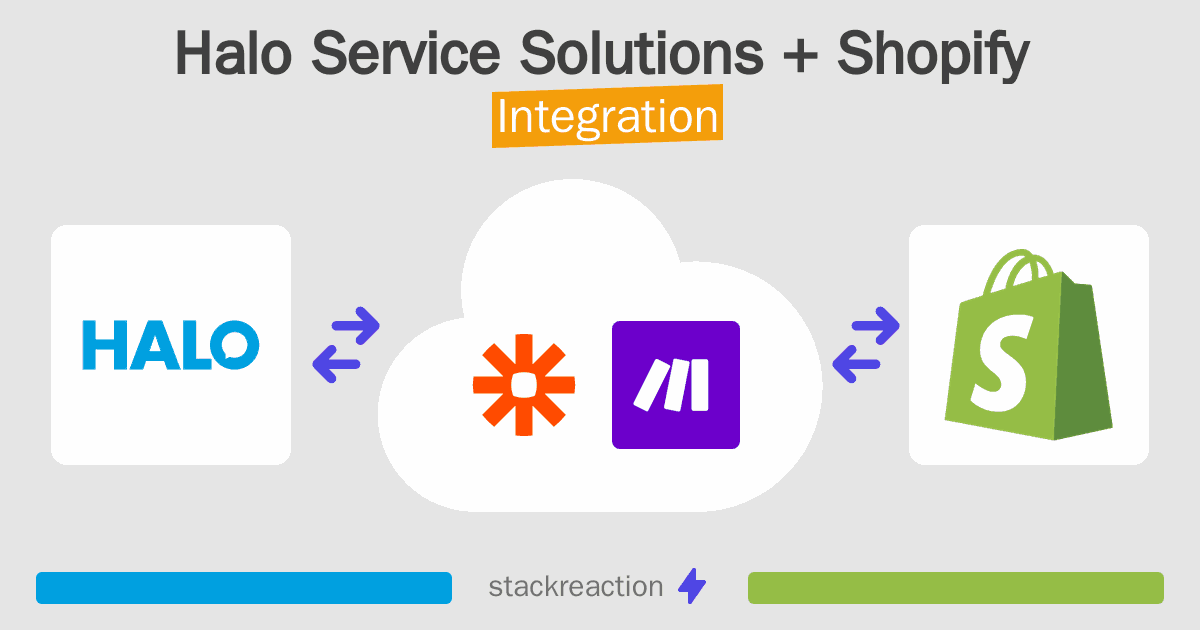 Halo Service Solutions + Shopify
Integration

HALO

S

stackreaction